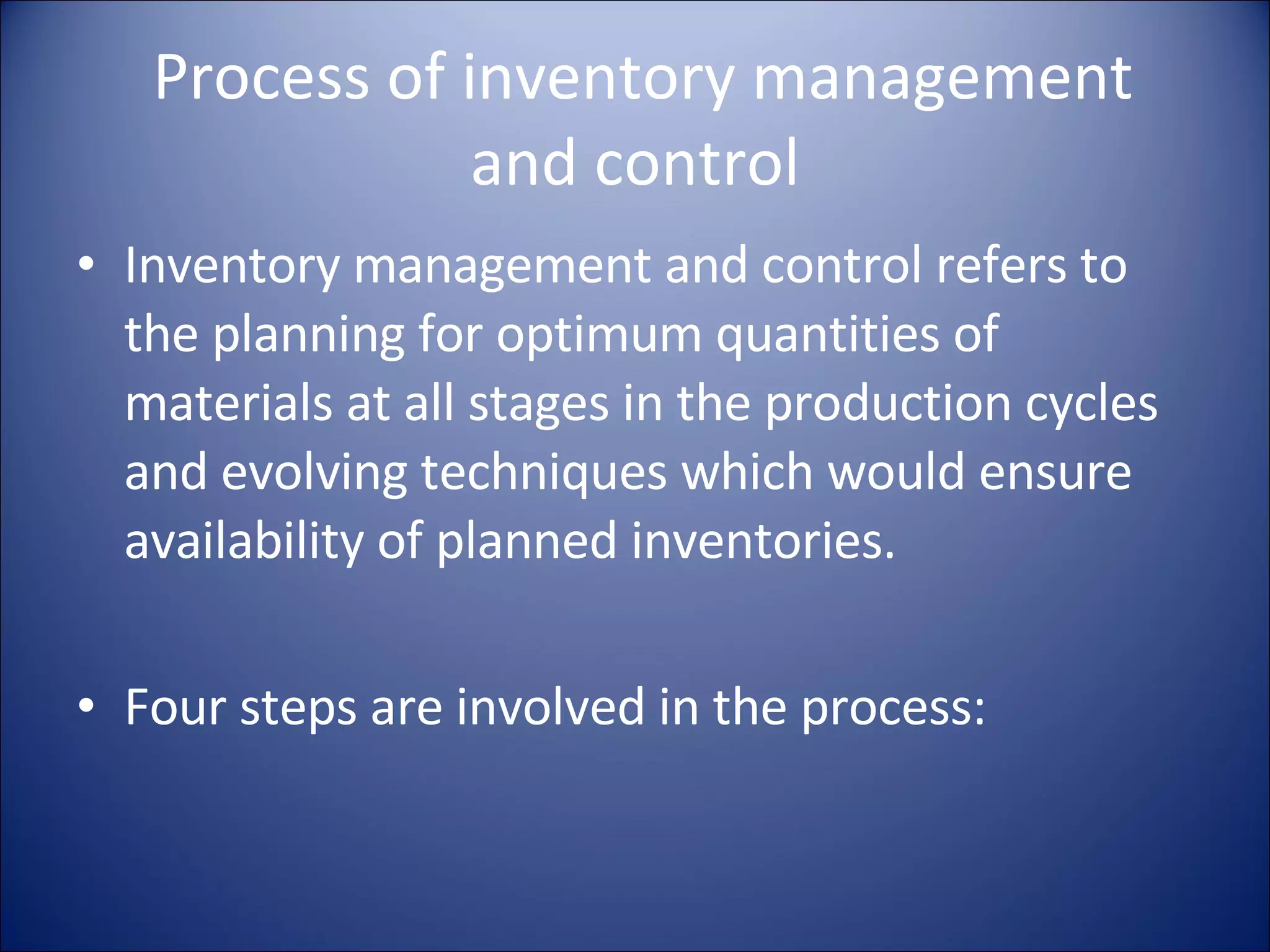 Process of inventory management and control

• Inventory management and control refers to the planning for optimum quantities of materials at all stages in the production cycles and evolving techniques which would ensure availability of planned inventories.

• Four steps are involved in the process: